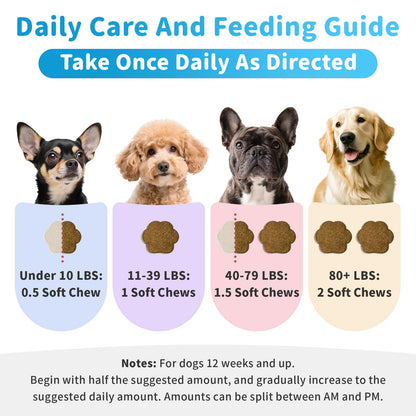 Daily Care And Feeding Guide

Take Once Daily As Directed

Under 10 LBS:
0.5 Soft Chew

11-39 LBS:
1 Soft Chews

40-79 LBS:
1.5 Soft Chews

80+ LBS:
2 Soft Chews

Notes: For dogs 12 weeks and up.
Begin with half the suggested amount, and gradually increase to the suggested daily amount. Amounts can be split between AM and PM.